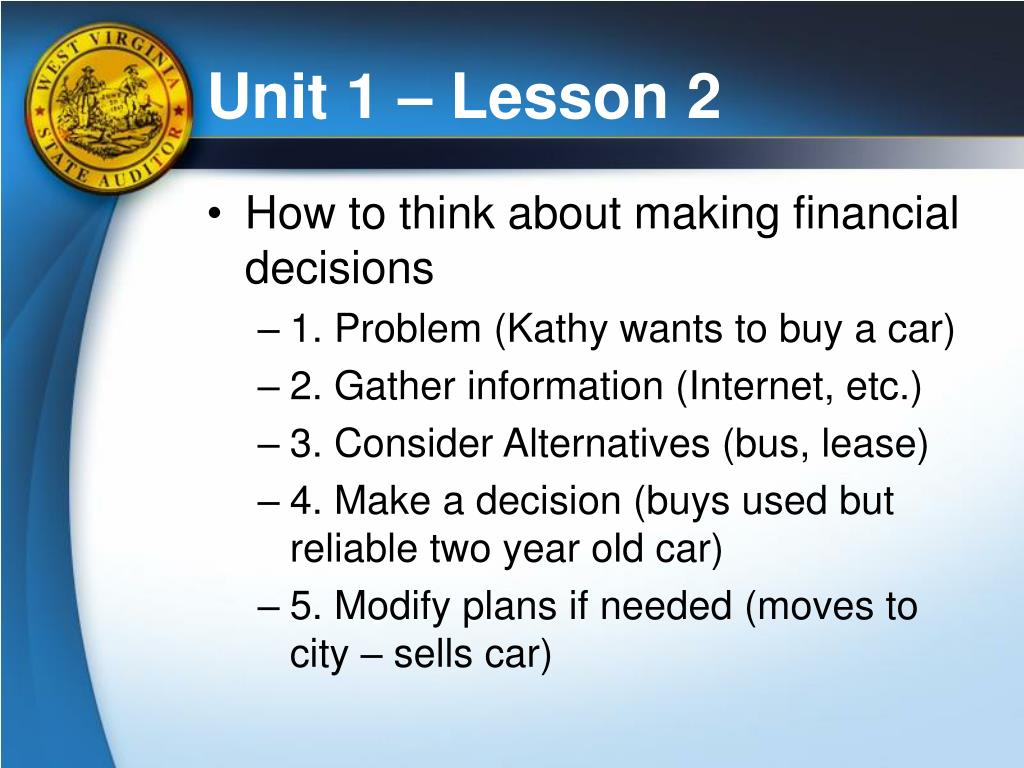 WEST VIRGINIA STATE AUDITOR

Unit 1 – Lesson 2

• How to think about making financial decisions
– 1. Problem (Kathy wants to buy a car)
– 2. Gather information (Internet, etc.)
– 3. Consider Alternatives (bus, lease)
– 4. Make a decision (buys used but reliable two year old car)
– 5. Modify plans if needed (moves to city – sells car)